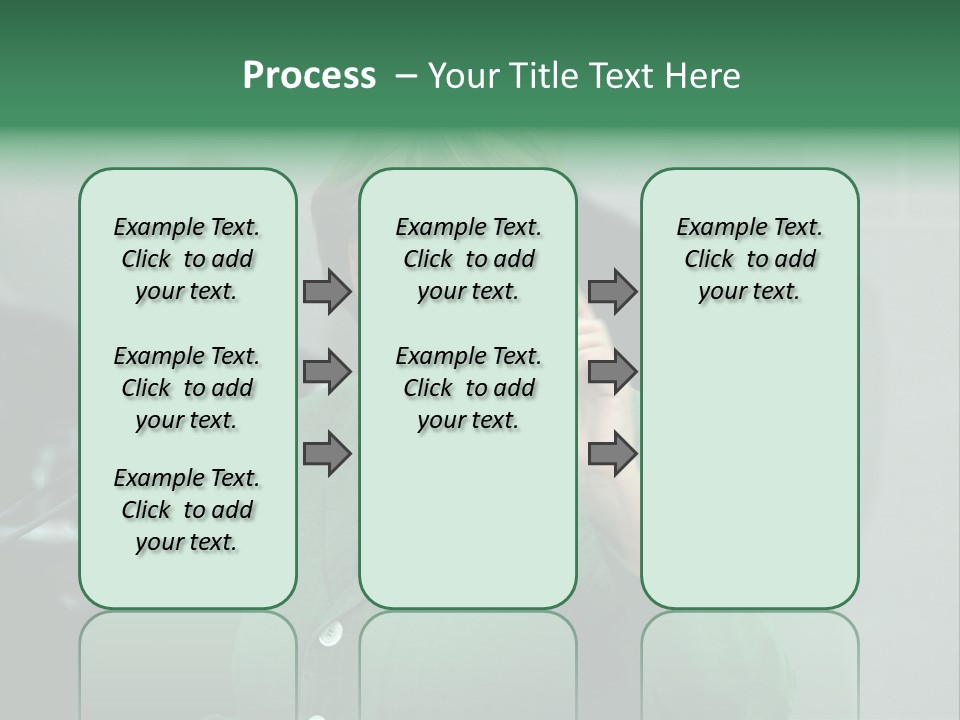 Process – Your Title Text Here

Example Text. Click to add your text.

Example Text. Click to add your text.

Example Text. Click to add your text.

Example Text. Click to add your text.

Example Text. Click to add your text.

Example Text. Click to add your text.